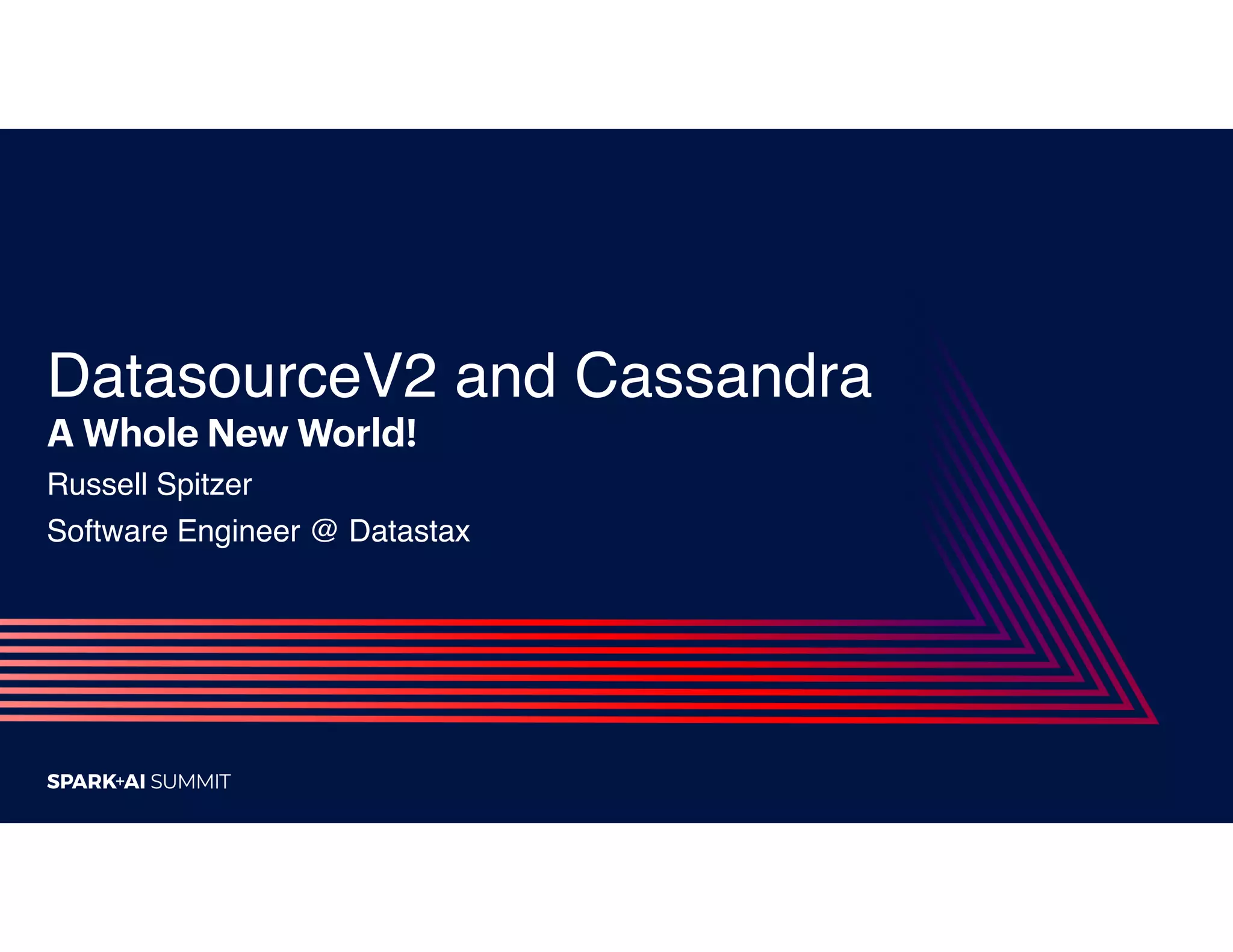 DatasourceV2 and Cassandra
A Whole New World!

Russell Spitzer

Software Engineer @ Datastax

SPARK+AI SUMMIT